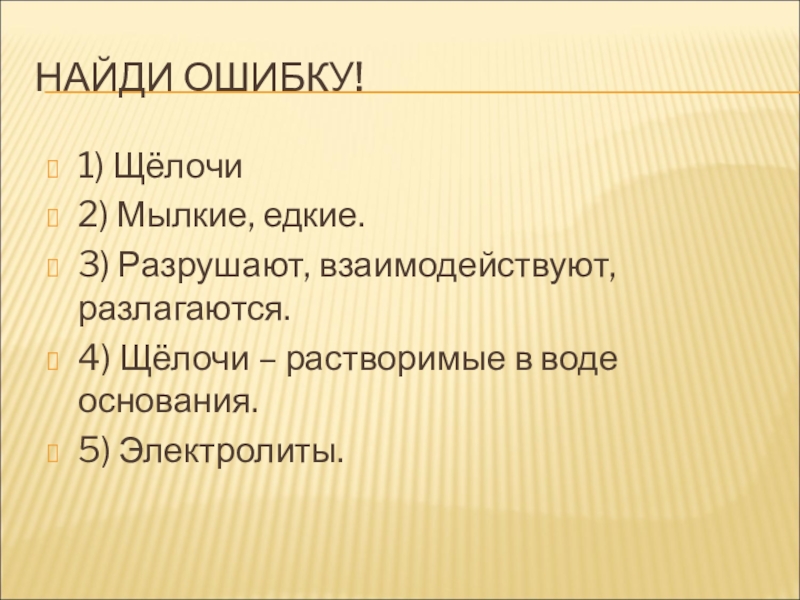 НАЙДИ ОШИБКУ!

1) Щёлочи

2) Мылкие, едкие.

3) Разрушают, взаимодействуют, разлагаются.

4) Щёлочи – растворимые в воде основания.

5) Электролиты.